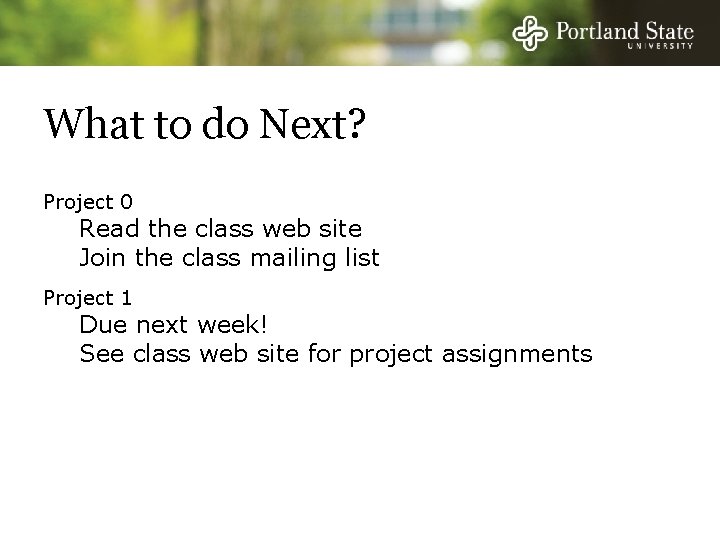 Portland State
UNIVERSITY

What to do Next?

Project 0
Read the class web site
Join the class mailing list

Project 1
Due next week!
See class web site for project assignments